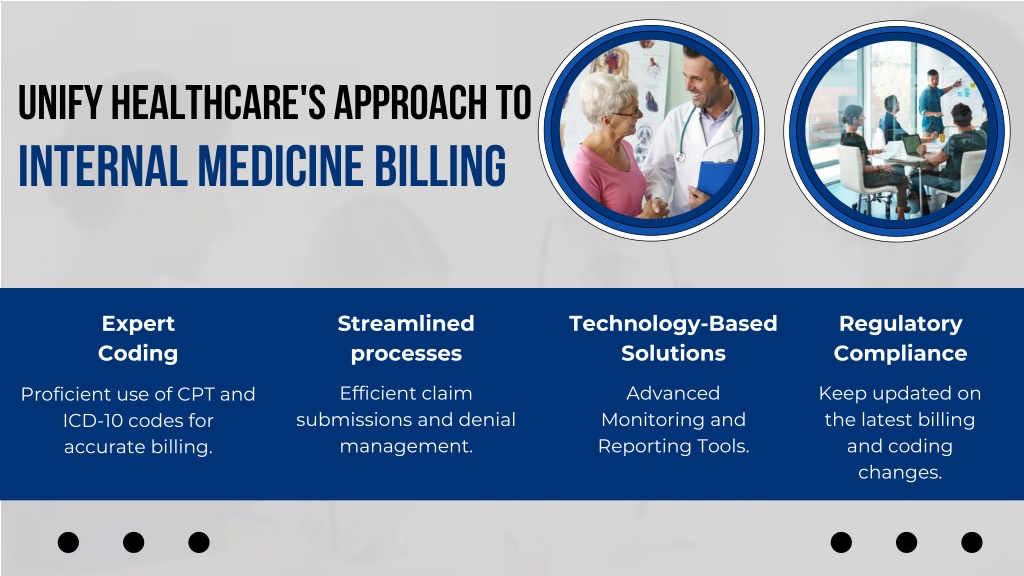 UNIFY HEALTHCARE'S APPROACH TO
INTERNAL MEDICINE BILLING

Expert Coding

Proficient use of CPT and ICD-10 codes for accurate billing.

Streamlined processes

Efficient claim submissions and denial management.

Technology-Based Solutions

Advanced Monitoring and Reporting Tools.

Regulatory Compliance

Keep updated on the latest billing and coding changes.